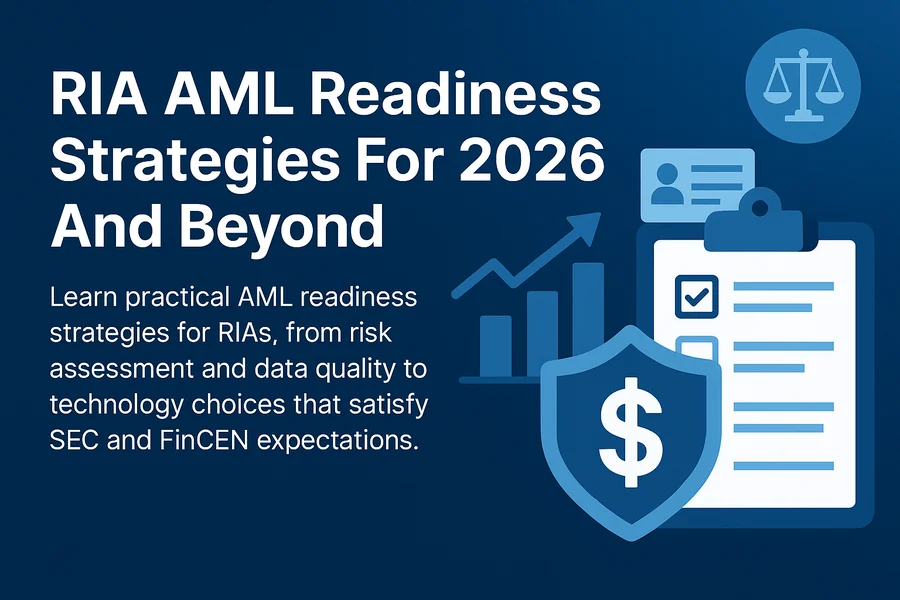 RIA AML Readiness Strategies For 2026 And Beyond

Learn practical AML readiness strategies for RIAs, from risk assessment and data quality to technology choices that satisfy SEC and FinCEN expectations.

$